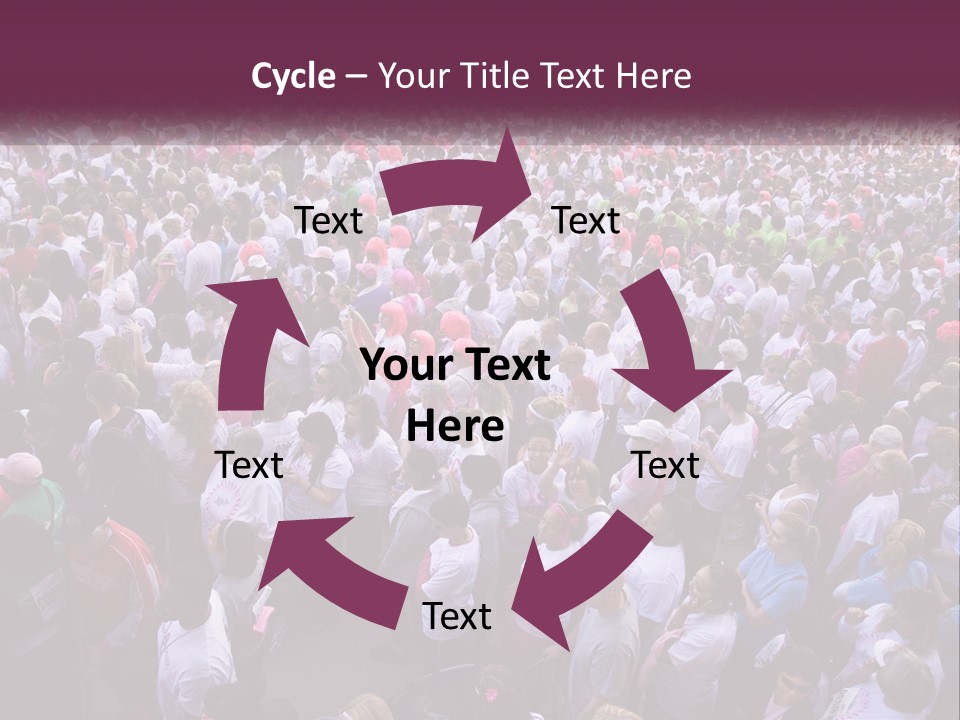 Cycle – Your Title Text Here

Text

Text

Your Text Here

Text

Text

Text